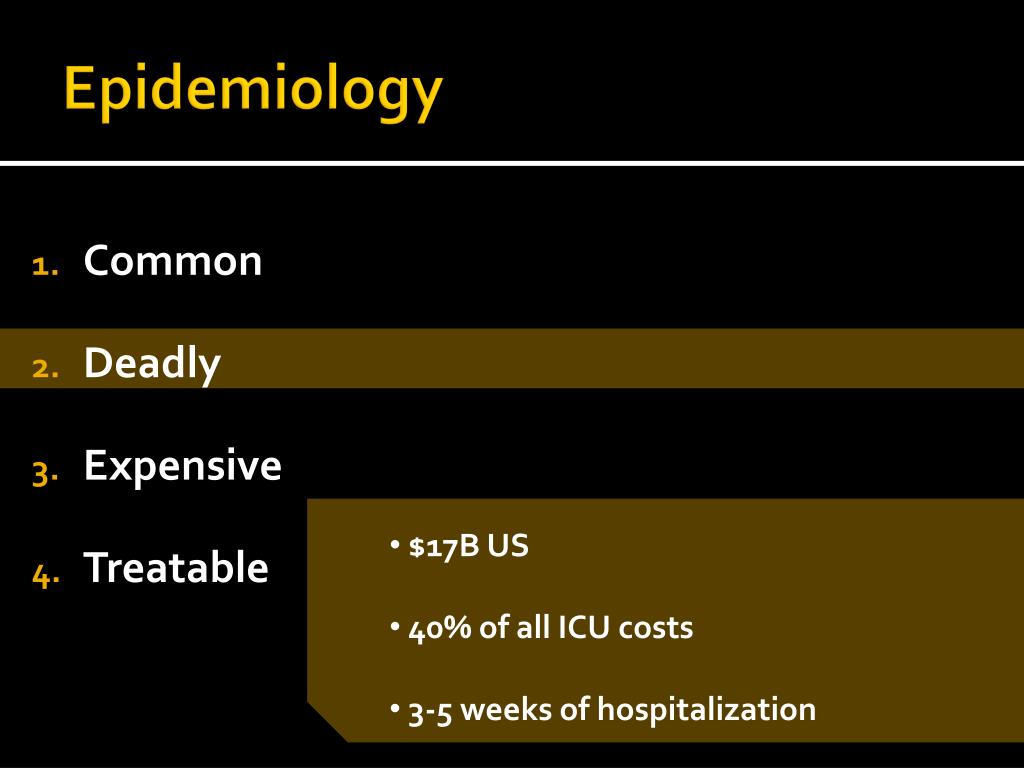 Epidemiology

1. Common
2. Deadly
3. Expensive
4. Treatable

• \$17B US
• 40% of all ICU costs
• 3-5 weeks of hospitalization